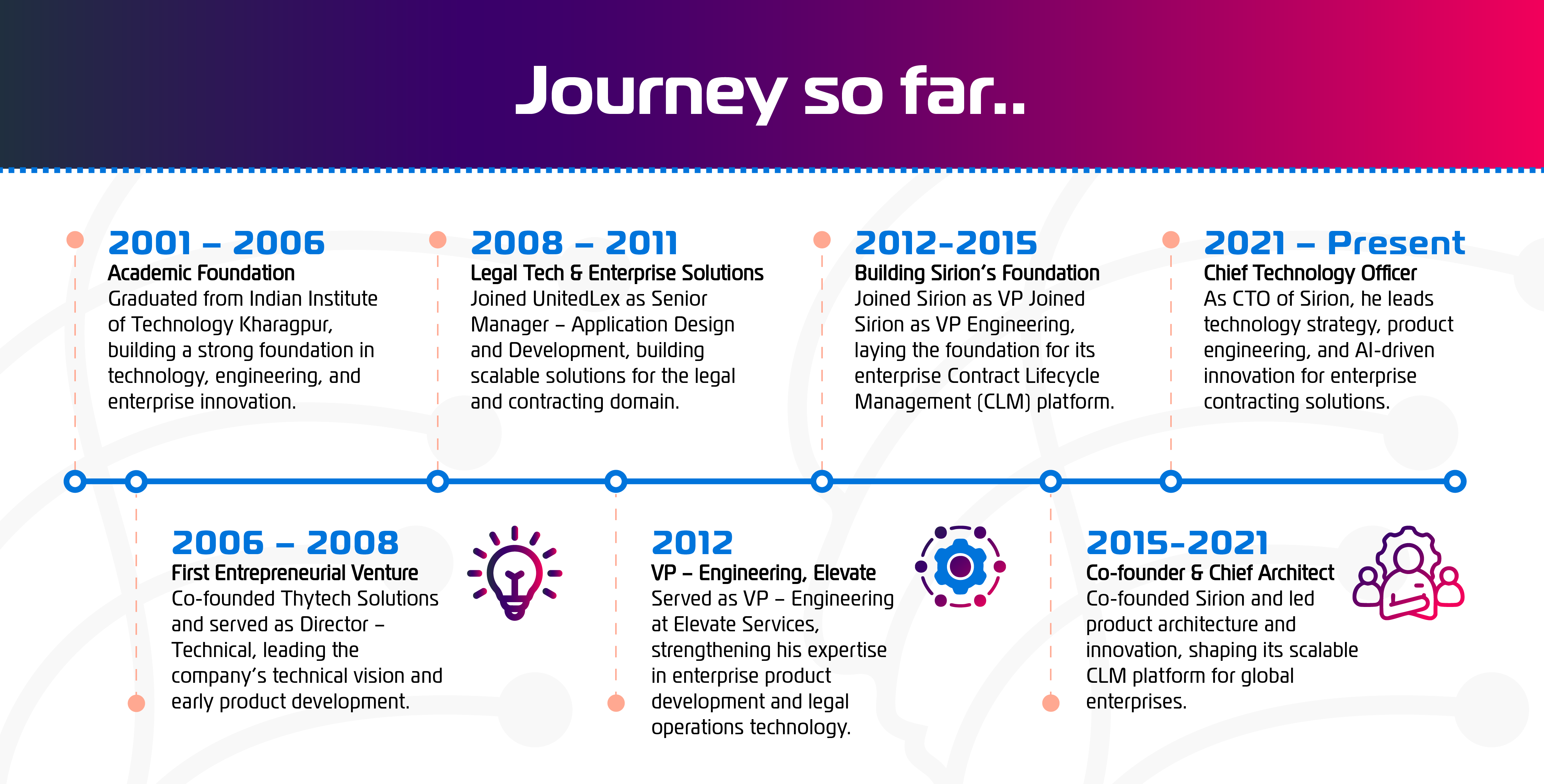 Journey so far..

2001 – 2006
Academic Foundation
Graduated from Indian Institute of Technology Kharagpur, building a strong foundation in technology, engineering, and enterprise innovation.

2008 – 2011
Legal Tech & Enterprise Solutions
Joined UnitedLex as Senior Manager – Application Design and Development, building scalable solutions for the legal and contracting domain.

2012-2015
Building Sirion's Foundation
Joined Sirion as VP Joined Sirion as VP Engineering, laying the foundation for its enterprise Contract Lifecycle Management (CLM) platform.

2021 – Present
Chief Technology Officer
As CTO of Sirion, he leads technology strategy, product engineering, and AI-driven innovation for enterprise contracting solutions.

2006 – 2008
First Entrepreneurial Venture
Co-founded Thytech Solutions and served as Director – Technical, leading the company's technical vision and early product development.

2012
VP – Engineering, Elevate
Served as VP – Engineering at Elevate Services, strengthening his expertise in enterprise product development and legal operations technology.

2015-2021
Co-founder & Chief Architect
Co-founded Sirion and led product architecture and innovation, shaping its scalable CLM platform for global enterprises.